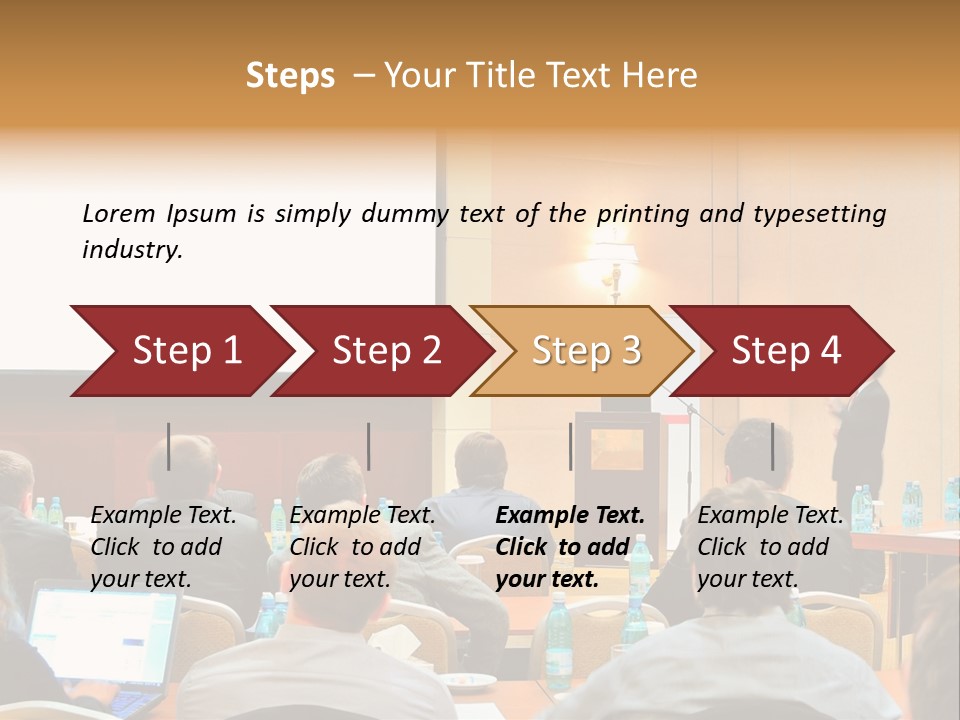 Steps – Your Title Text Here

Lorem Ipsum is simply dummy text of the printing and typesetting industry.

Step 1

Step 2

Step 3

Step 4

Example Text. Click to add your text.

Example Text. Click to add your text.

Example Text. Click to add your text.

Example Text. Click to add your text.